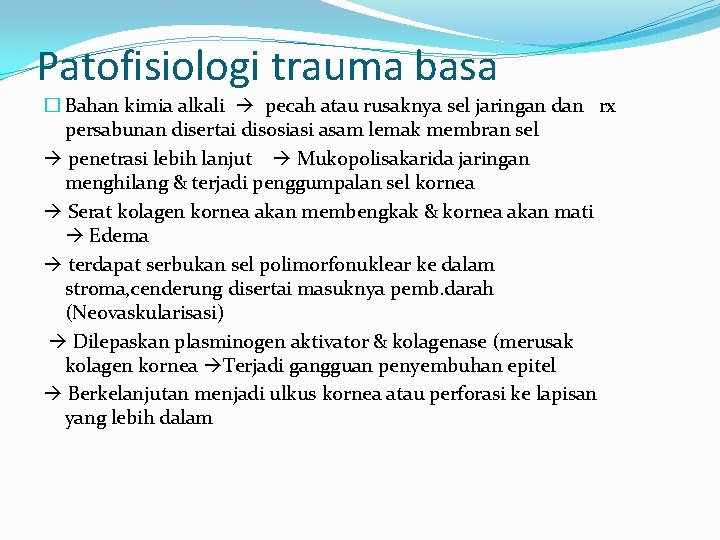 Patofisiologi trauma basa

☐ Bahan kimia alkali → pecah atau rusaknya sel jaringan dan rx persabunan disertai disosiasi asam lemak membran sel

→ penetrasi lebih lanjut → Mukopolisakarida jaringan menghilang & terjadi penggumpalan sel kornea

→ Serat kolagen kornea akan membengkak & kornea akan mati → Edema

→ terdapat serbukan sel polimorfonuklear ke dalam stroma,cenderung disertai masuknya pemb.darah (Neovaskularisasi)

→ Dilepaskan plasminogen aktivator & kolagenase (merusak kolagen kornea →Terjadi gangguan penyembuhan epitel

→ Berkelanjutan menjadi ulkus kornea atau perforasi ke lapisan yang lebih dalam